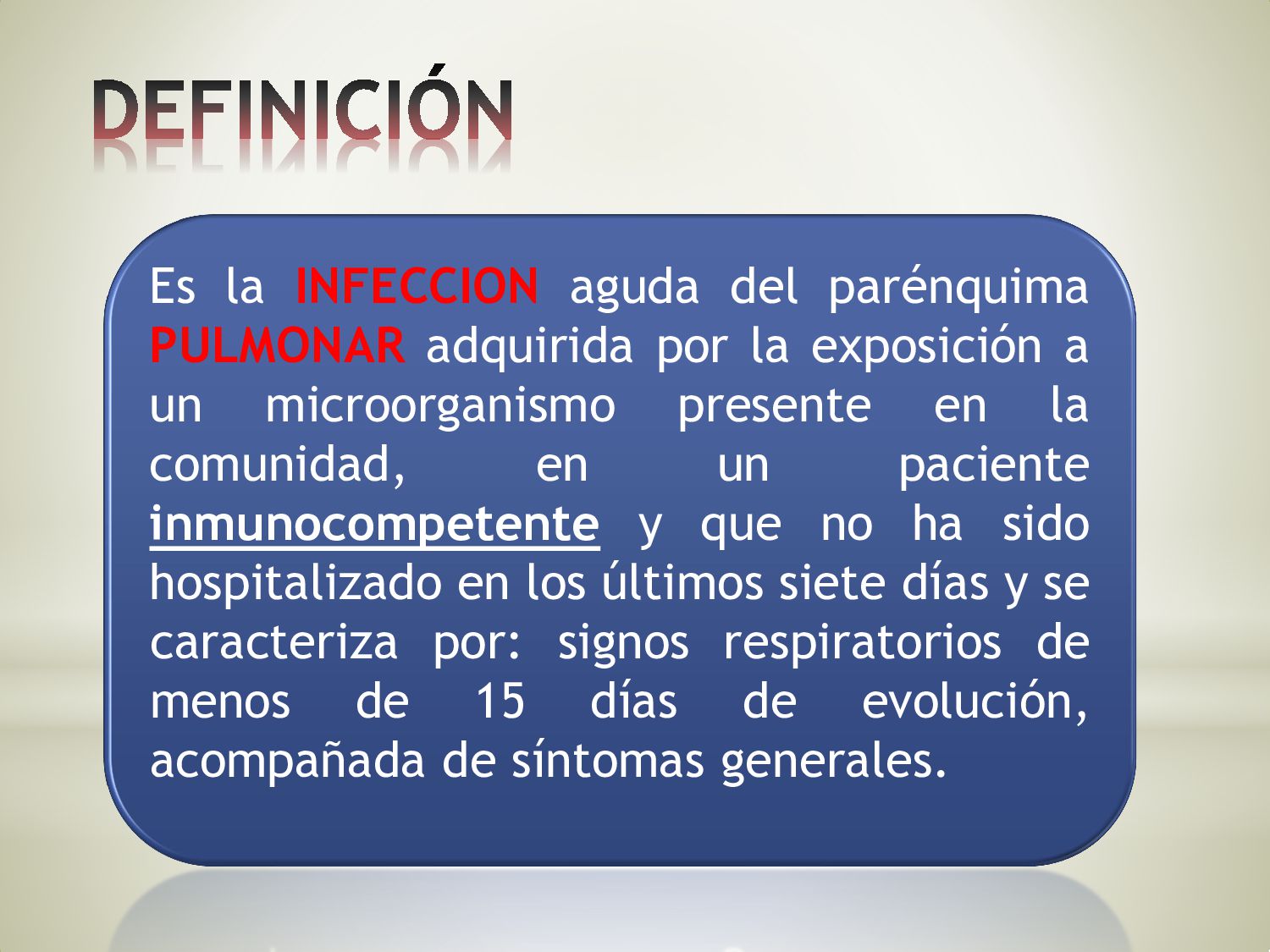 DEFINICIÓN

Es la INFECCION aguda del parénquima PULMONAR adquirida por la exposición a un microorganismo presente en la comunidad, en un paciente inmunocompetente y que no ha sido hospitalizado en los últimos siete días y se caracteriza por: signos respiratorios de menos de 15 días de evolución, acompañada de síntomas generales.